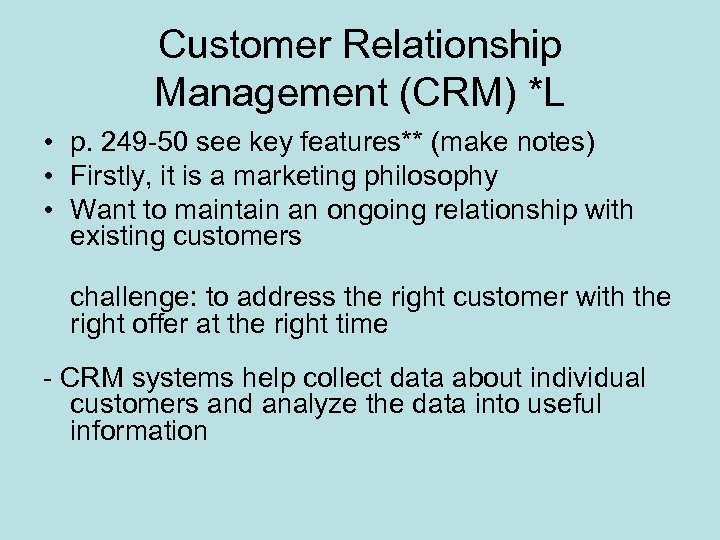 Customer Relationship Management (CRM) *L

• p. 249-50 see key features** (make notes)
• Firstly, it is a marketing philosophy
• Want to maintain an ongoing relationship with existing customers

challenge: to address the right customer with the right offer at the right time

- CRM systems help collect data about individual customers and analyze the data into useful information